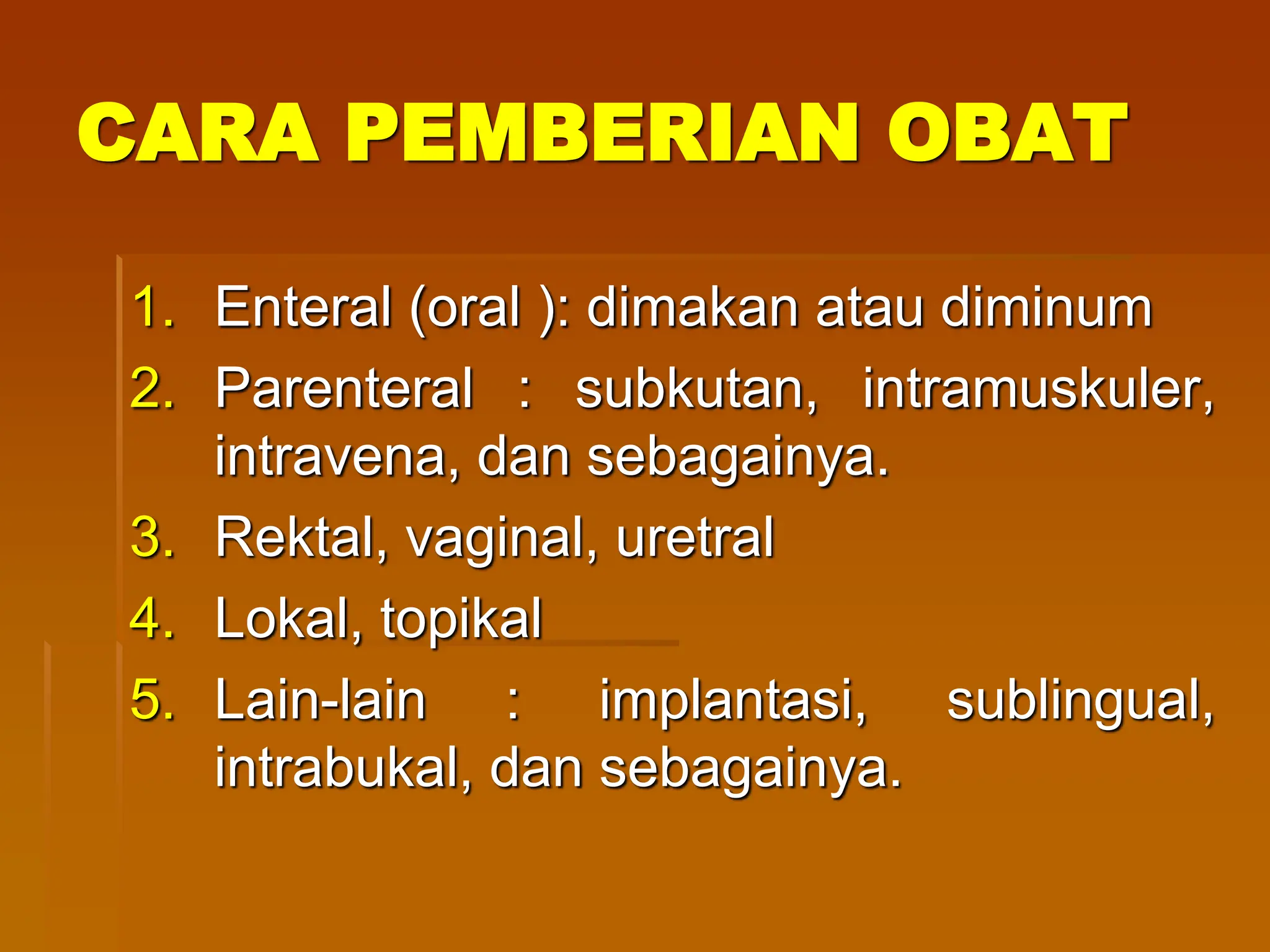 CARA PEMBERIAN OBAT

1. Enteral (oral ): dimakan atau diminum
2. Parenteral : subkutan, intramuskuler, intravena, dan sebagainya.
3. Rektal, vaginal, uretral
4. Lokal, topikal
5. Lain-lain : implantasi, sublingual, intrabukal, dan sebagainya.